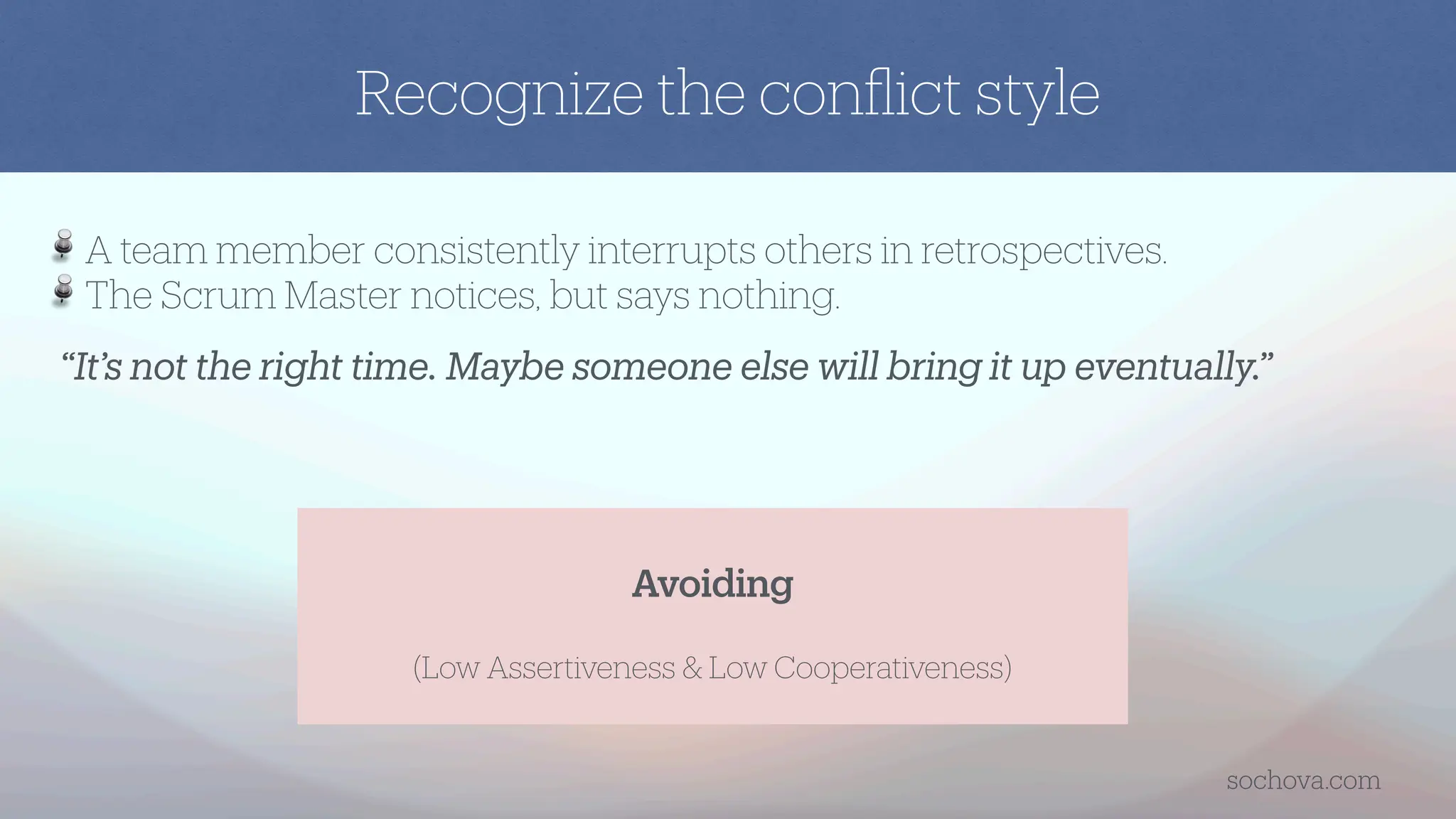 Recognize the conflict style

A team member consistently interrupts others in retrospectives.
The Scrum Master notices, but says nothing.

“It’s not the right time. Maybe someone else will bring it up eventually.”

Avoiding

(Low Assertiveness & Low Cooperativeness)

sochova.com